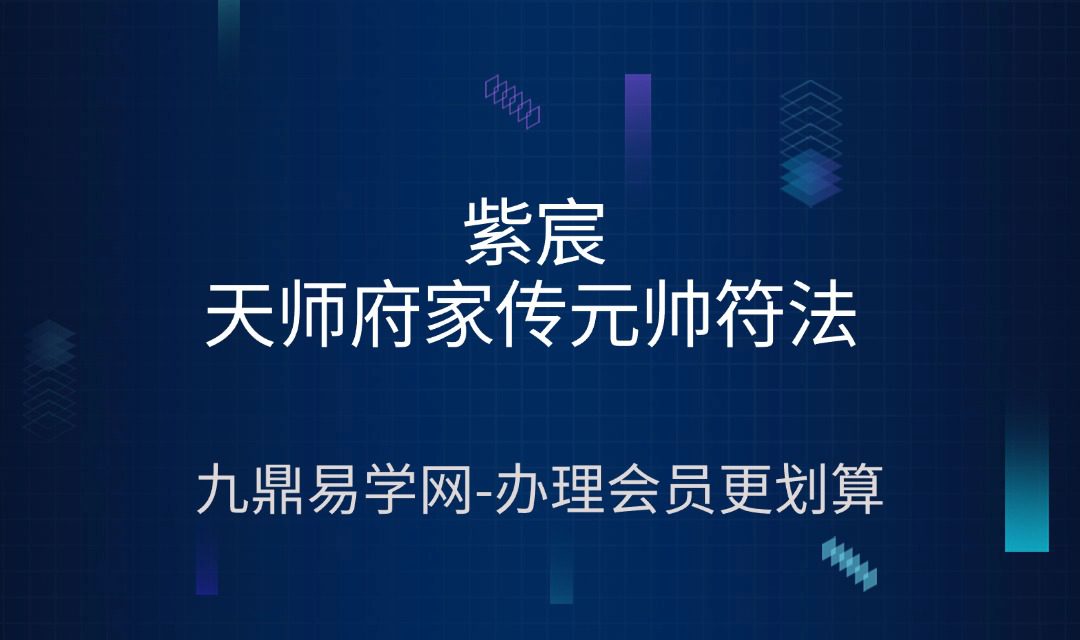 紫宸
天师府家传元帅符法

九鼎易学网-办理会员更划算